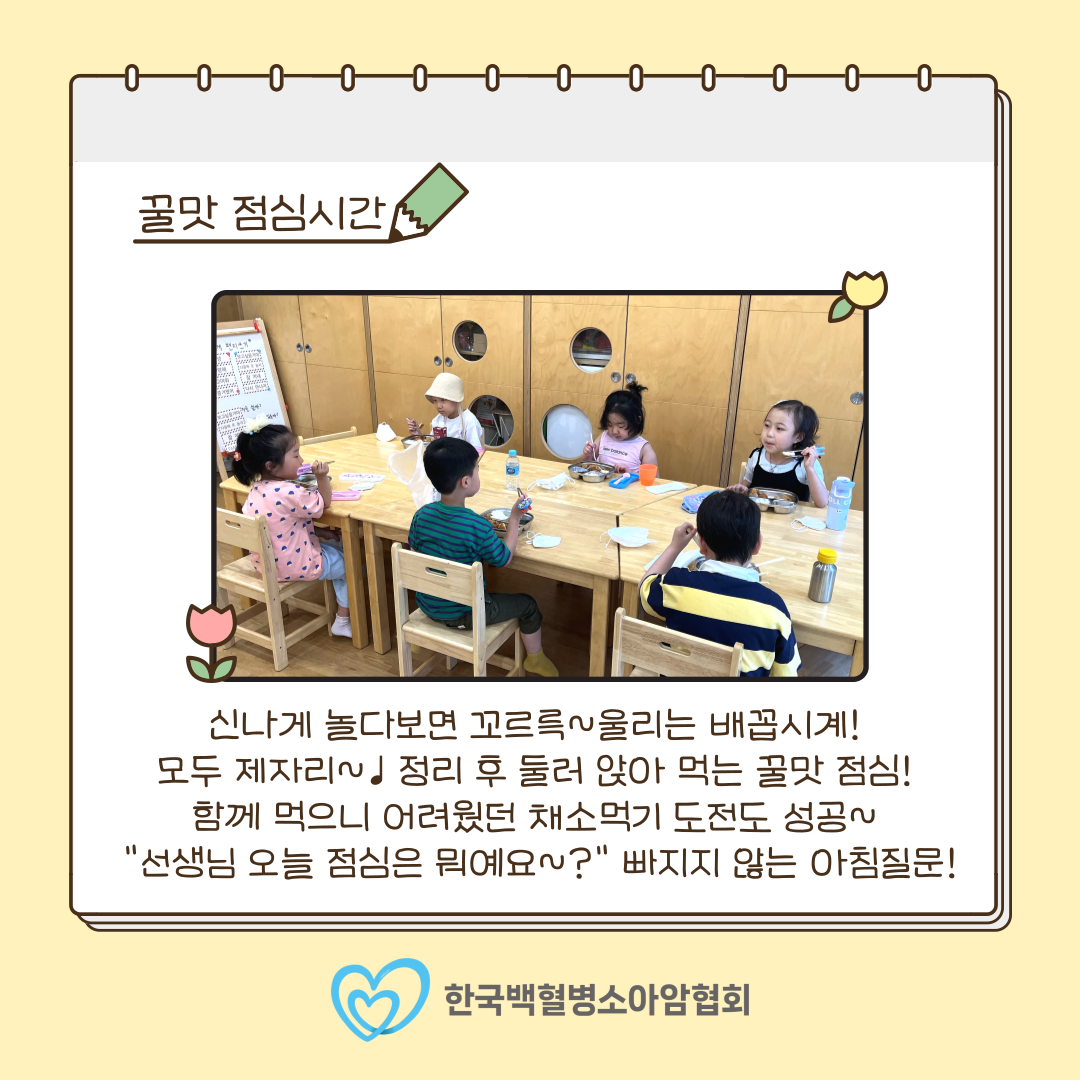 꿀맛 점심시간

신나게 놀다보면 꼬르륵~울리는 배꼽시계!
모두 제자리~♩ 정리 후 둘러 앉아 먹는 꿀맛 점심!
함께 먹으니 어려웠던 채소먹기 도전도 성공~
"선생님 오늘 점심은 뭐예요~?" 빠지지 않는 아침질문!

한국백혈병소아암협회